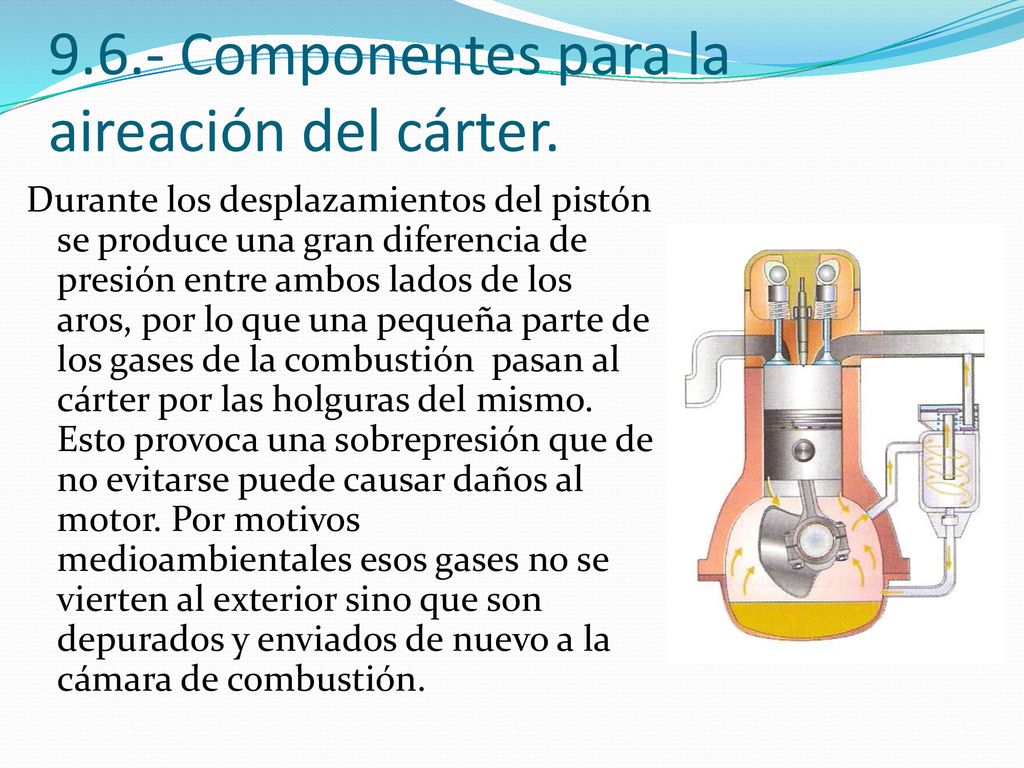 9.6.- Componentes para la aireación del cárter.

Durante los desplazamientos del pistón se produce una gran diferencia de presión entre ambos lados de los aros, por lo que una pequeña parte de los gases de la combustión  pasan al cárter por las holguras del mismo. Esto provoca una sobrepresión que de no evitarse puede causar daños al motor. Por motivos medioambientales esos gases no se vierten al exterior sino que son depurados y enviados de nuevo a la cámara de combustión.